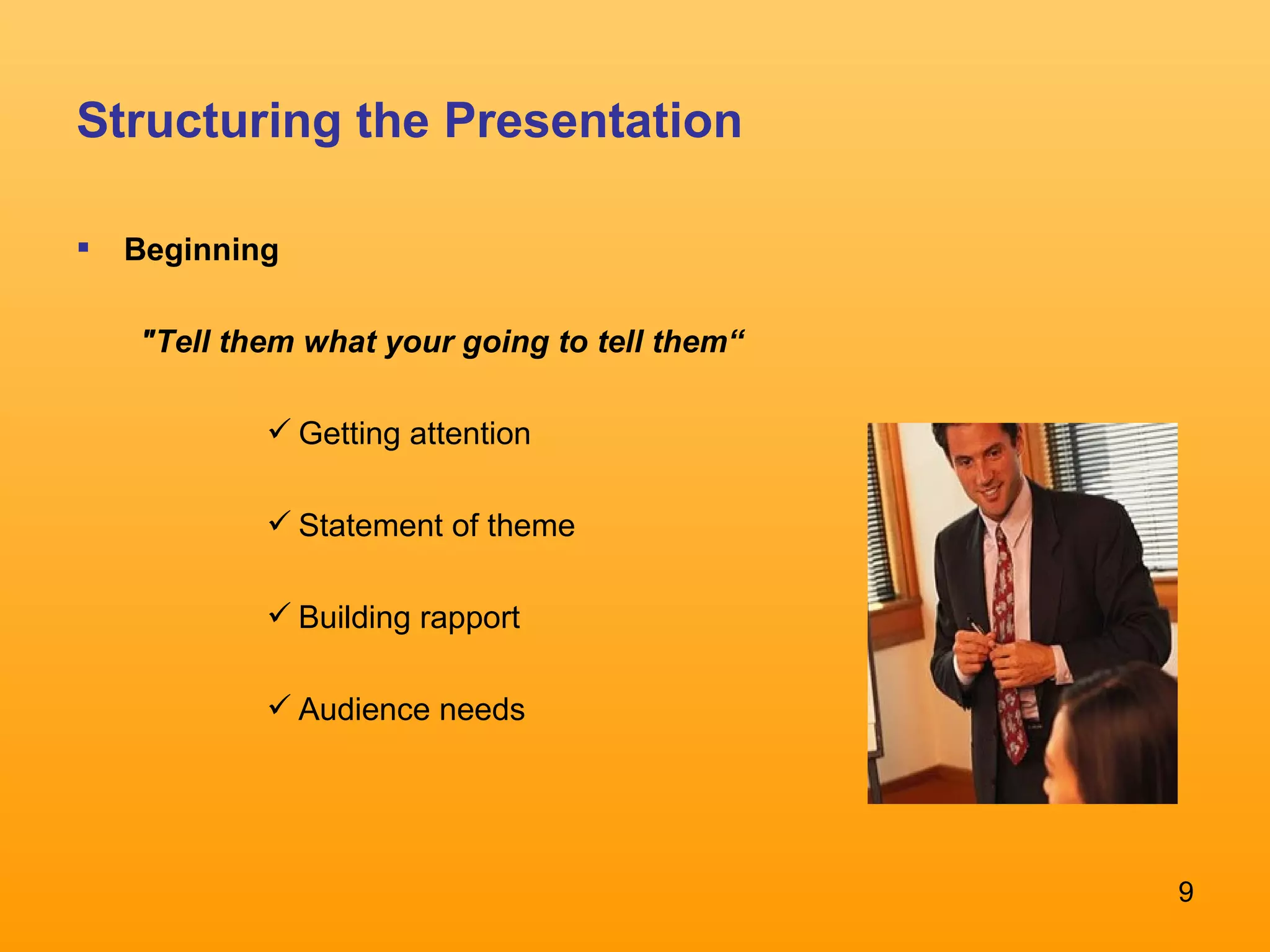 Structuring the Presentation

▪ Beginning

"Tell them what your going to tell them“

✓ Getting attention

✓ Statement of theme

✓ Building rapport

✓ Audience needs

9